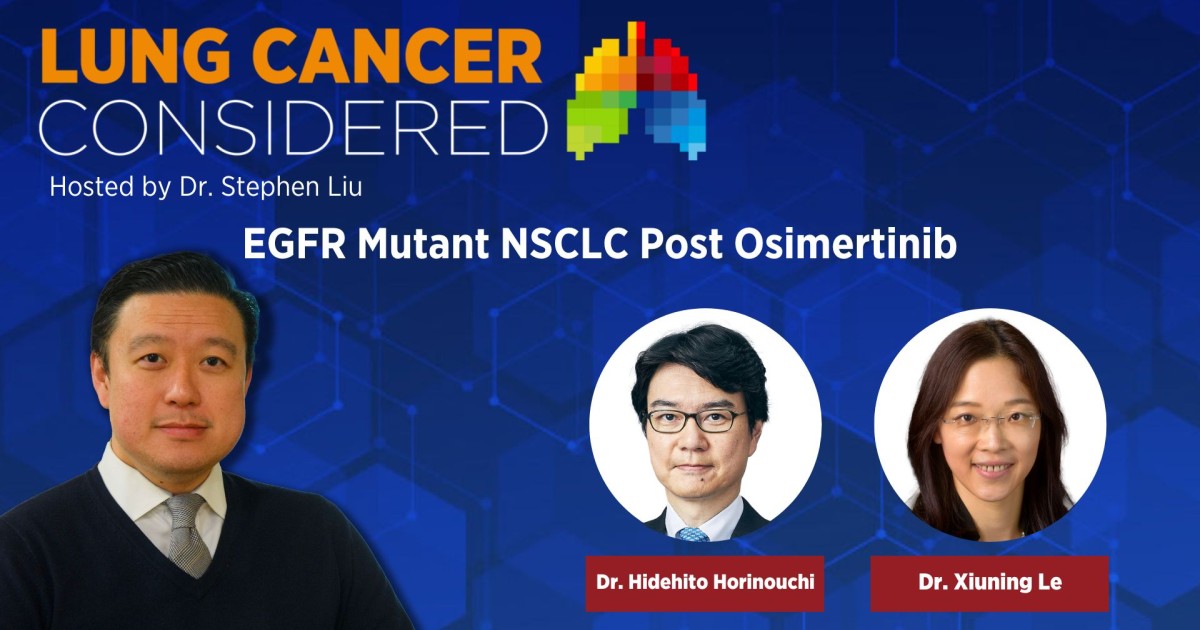 LUNG CANCER
CONSIDERED
Hosted by Dr. Stephen Liu

EGFR Mutant NSCLC Post Osimertinib

Dr. Hidehito Horinouchi

Dr. Xiuning Le